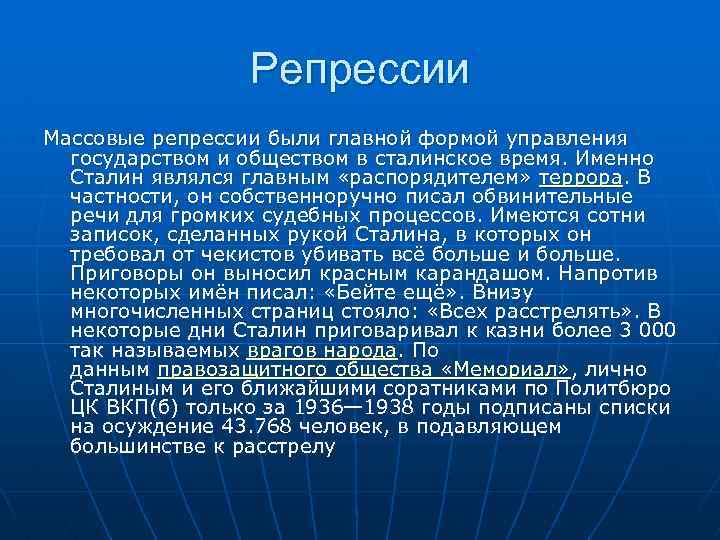 Репрессии

Массовые репрессии были главной формой управления государством и обществом в сталинское время. Именно Сталин являлся главным «распорядителем» террора. В частности, он собственноручно писал обвинительные речи для громких судебных процессов. Имеются сотни записок, сделанных рукой Сталина, в которых он требовал от чекистов убивать всё больше и больше. Приговоры он выносил красным карандашом. Напротив некоторых имён писал: «Бейте ещё». Внизу многочисленных страниц стояло: «Всех расстрелять». В некоторые дни Сталин приговаривал к казни более 3 000 так называемых врагов народа. По данным правозащитного общества «Мемориал», лично Сталиным и его ближайшими соратниками по Политбюро ЦК ВКП(б) только за 1936—1938 годы подписаны списки на осуждение 43.768 человек, в подавляющем большинстве к расстрелу